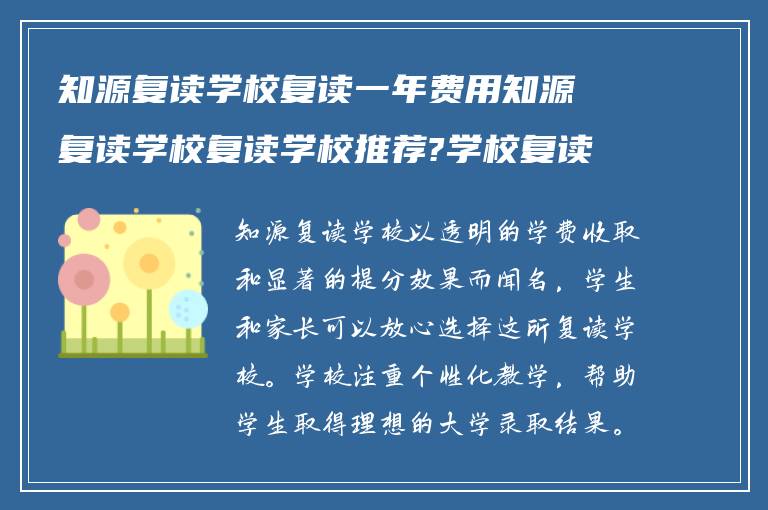 知源复读学校复读一年费用知源复读学校复读学校推荐?学校复读

知源复读学校以透明的学费收取和显著的提分效果而闻名，学生和家长可以放心选择这所复读学校。学校注重个性化教学，帮助学生取得理想的大学录取结果。